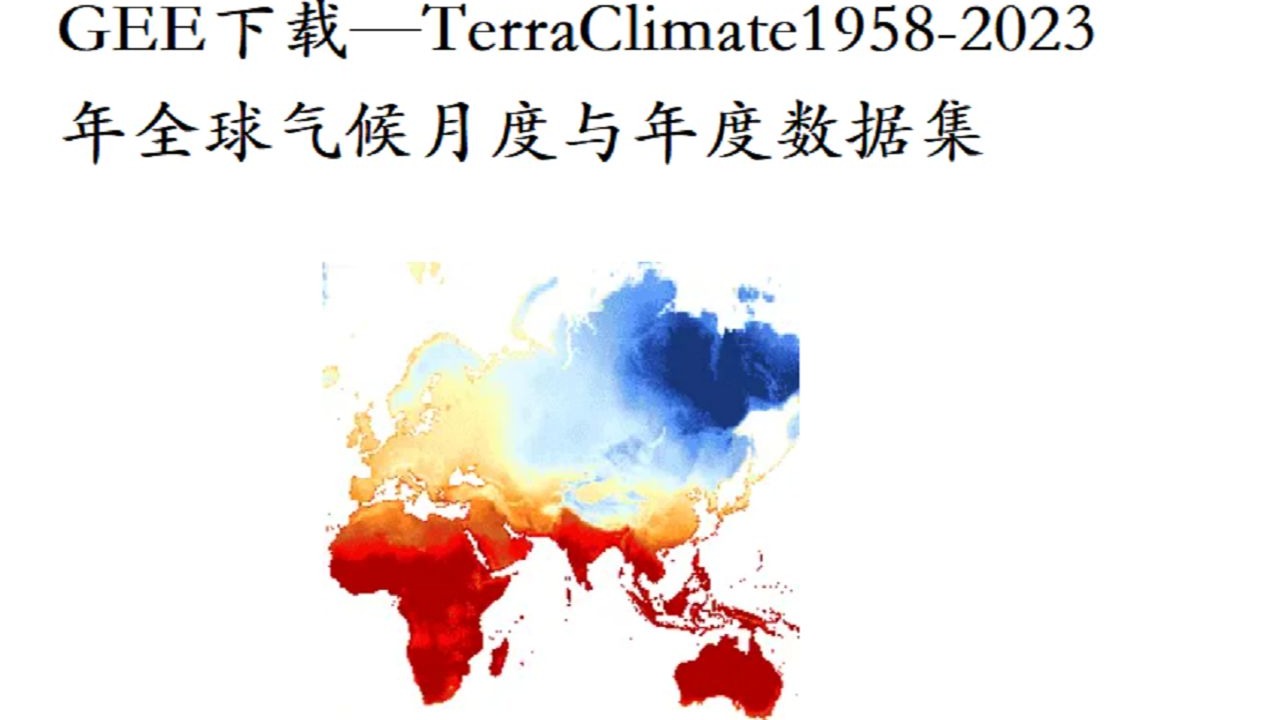 GEE下载—TerraClimate1958-2023年全球气候月度与年度数据集